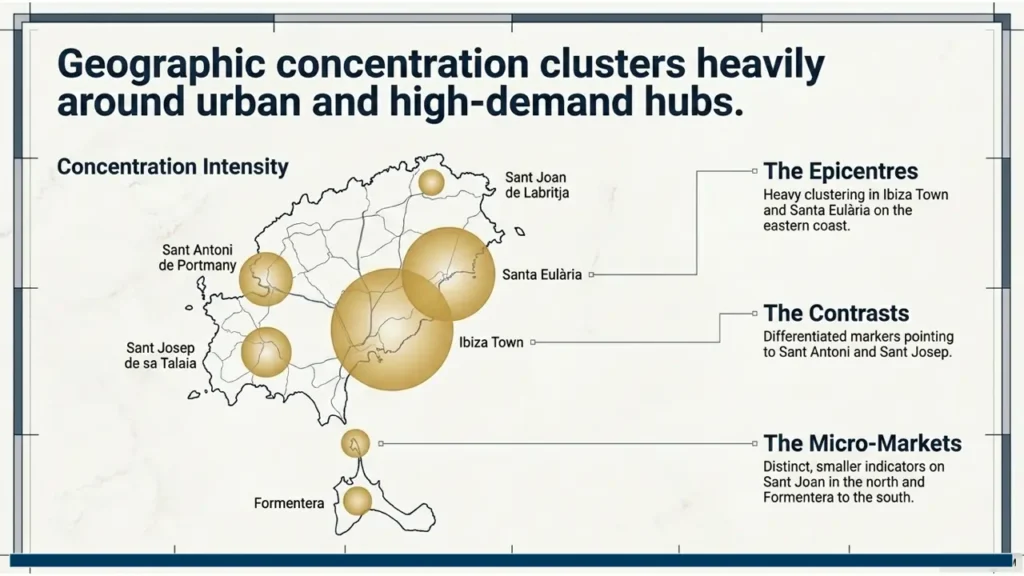 Geographic concentration clusters heavily around urban and high-demand hubs.

Concentration Intensity

Sant Joan de Labritja

Sant Antoni de Portmany

Santa Eulària

Sant Josep de sa Talaia

Ibiza Town

Formentera

The Epicentres
Heavy clustering in Ibiza Town and Santa Eulària on the eastern coast.

The Contrasts
Differentiated markers pointing to Sant Antoni and Sant Josep.

The Micro-Markets
Distinct, smaller indicators on Sant Joan in the north and Formentera to the south.